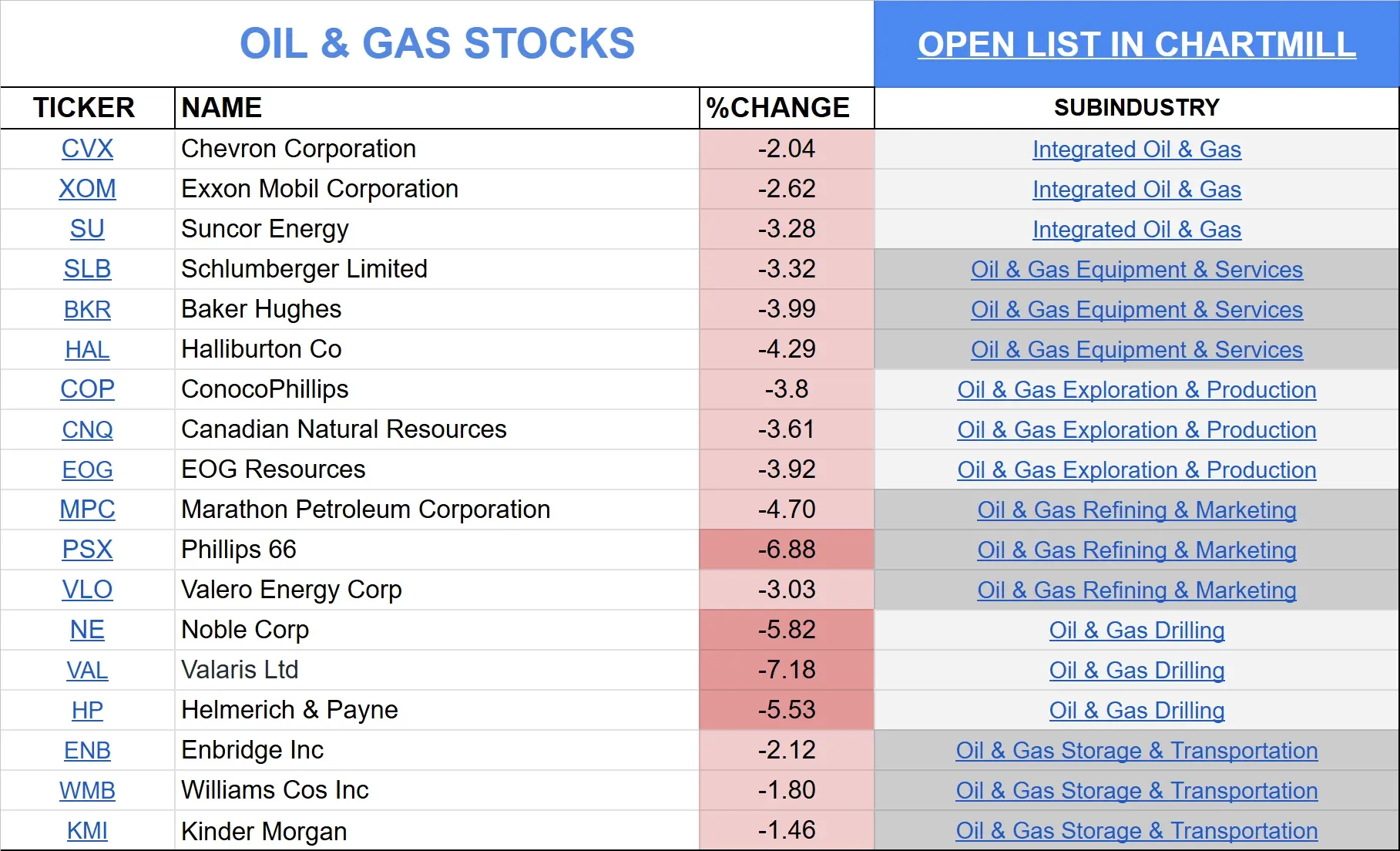 OIL & GAS STOCKS

OPEN LIST IN CHARTMILL

| TICKER | NAME | %CHANGE | SUBINDUSTRY |
|---|---|---|---|
| CVX | Chevron Corporation | -2.04 | Integrated Oil & Gas |
| XOM | Exxon Mobil Corporation | -2.62 | Integrated Oil & Gas |
| SU | Suncor Energy | -3.28 | Integrated Oil & Gas |
| SLB | Schlumberger Limited | -3.32 | Oil & Gas Equipment & Services |
| BKR | Baker Hughes | -3.99 | Oil & Gas Equipment & Services |
| HAL | Halliburton Co | -4.29 | Oil & Gas Equipment & Services |
| COP | ConocoPhillips | -3.8 | Oil & Gas Exploration & Production |
| CNQ | Canadian Natural Resources | -3.61 | Oil & Gas Exploration & Production |
| EOG | EOG Resources | -3.92 | Oil & Gas Exploration & Production |
| MPC | Marathon Petroleum Corporation | -4.70 | Oil & Gas Refining & Marketing |
| PSX | Phillips 66 | -6.88 | Oil & Gas Refining & Marketing |
| VLO | Valero Energy Corp | -3.03 | Oil & Gas Refining & Marketing |
| NE | Noble Corp | -5.82 | Oil & Gas Drilling |
| VAL | Valaris Ltd | -7.18 | Oil & Gas Drilling |
| HP | Helmerich & Payne | -5.53 | Oil & Gas Drilling |
| ENB | Enbridge Inc | -2.12 | Oil & Gas Storage & Transportation |
| WMB | Williams Cos Inc | -1.80 | Oil & Gas Storage & Transportation |
| KMI | Kinder Morgan | -1.46 | Oil & Gas Storage & Transportation |